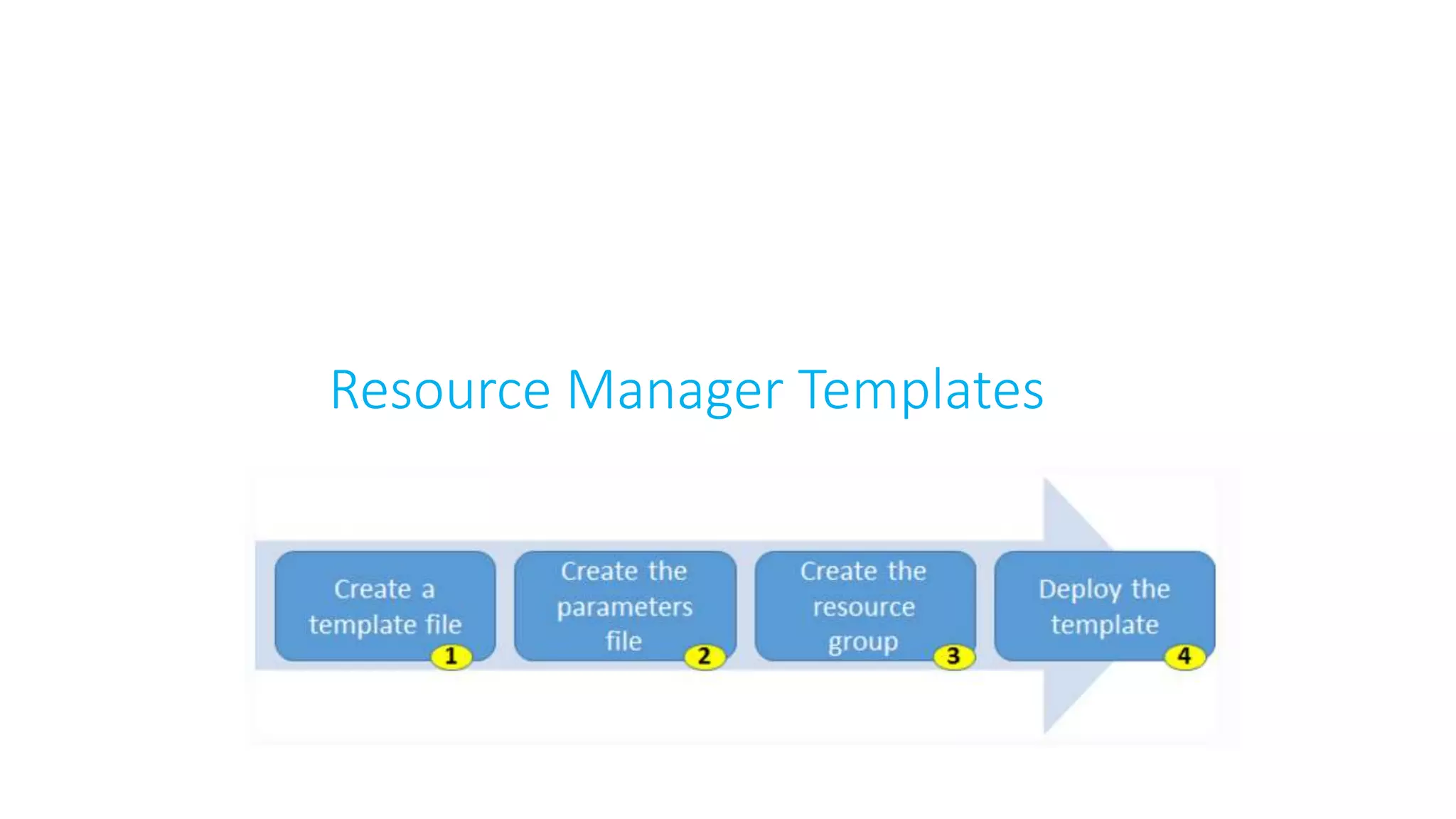 Resource Manager Templates

Create a template file
1

Create the parameters file
2

Create the resource group
3

Deploy the template
4